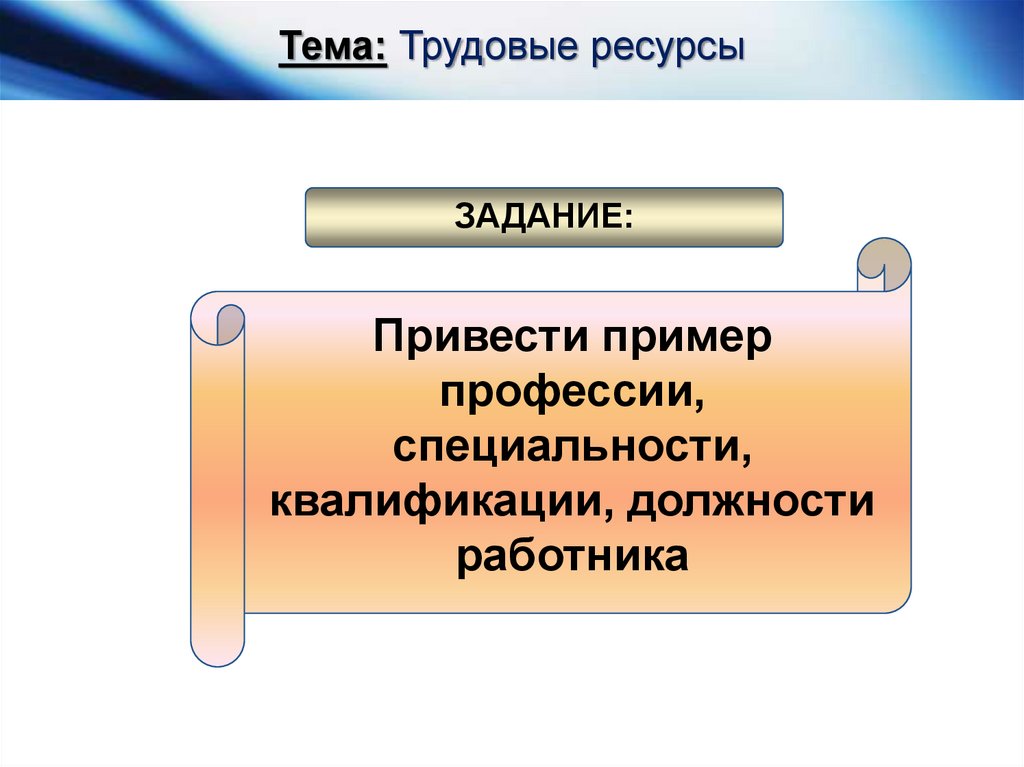 Тема: Трудовые ресурсы

ЗАДАНИЕ:

Привести пример профессии, специальности, квалификации, должности работника